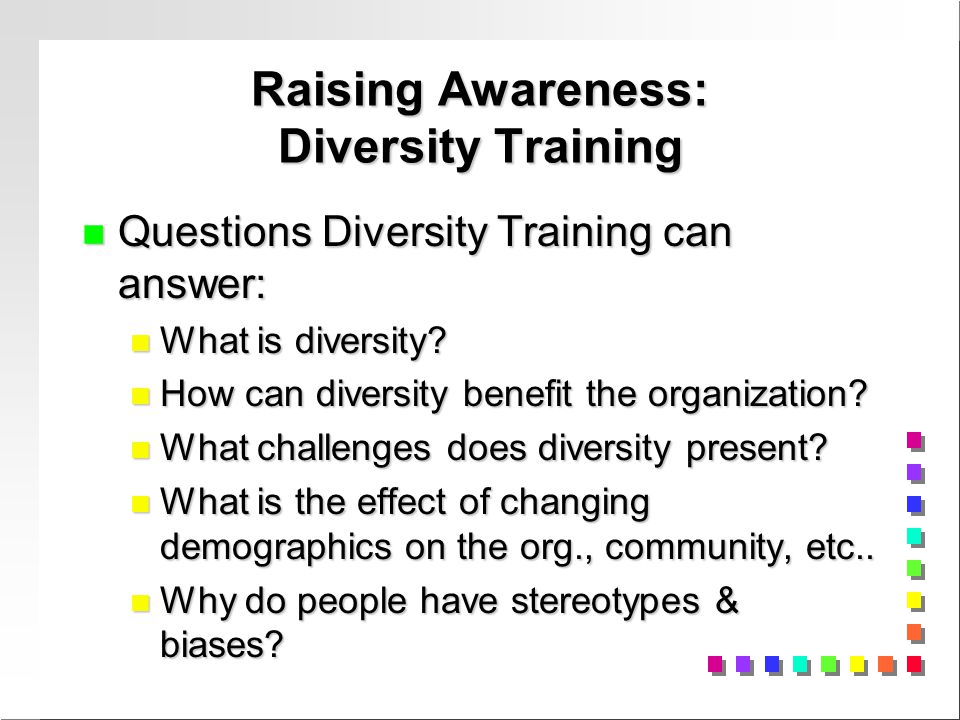 Raising Awareness:
Diversity Training

Questions Diversity Training can answer:

What is diversity?

How can diversity benefit the organization?

What challenges does diversity present?

What is the effect of changing demographics on the org., community, etc..

Why do people have stereotypes & biases?